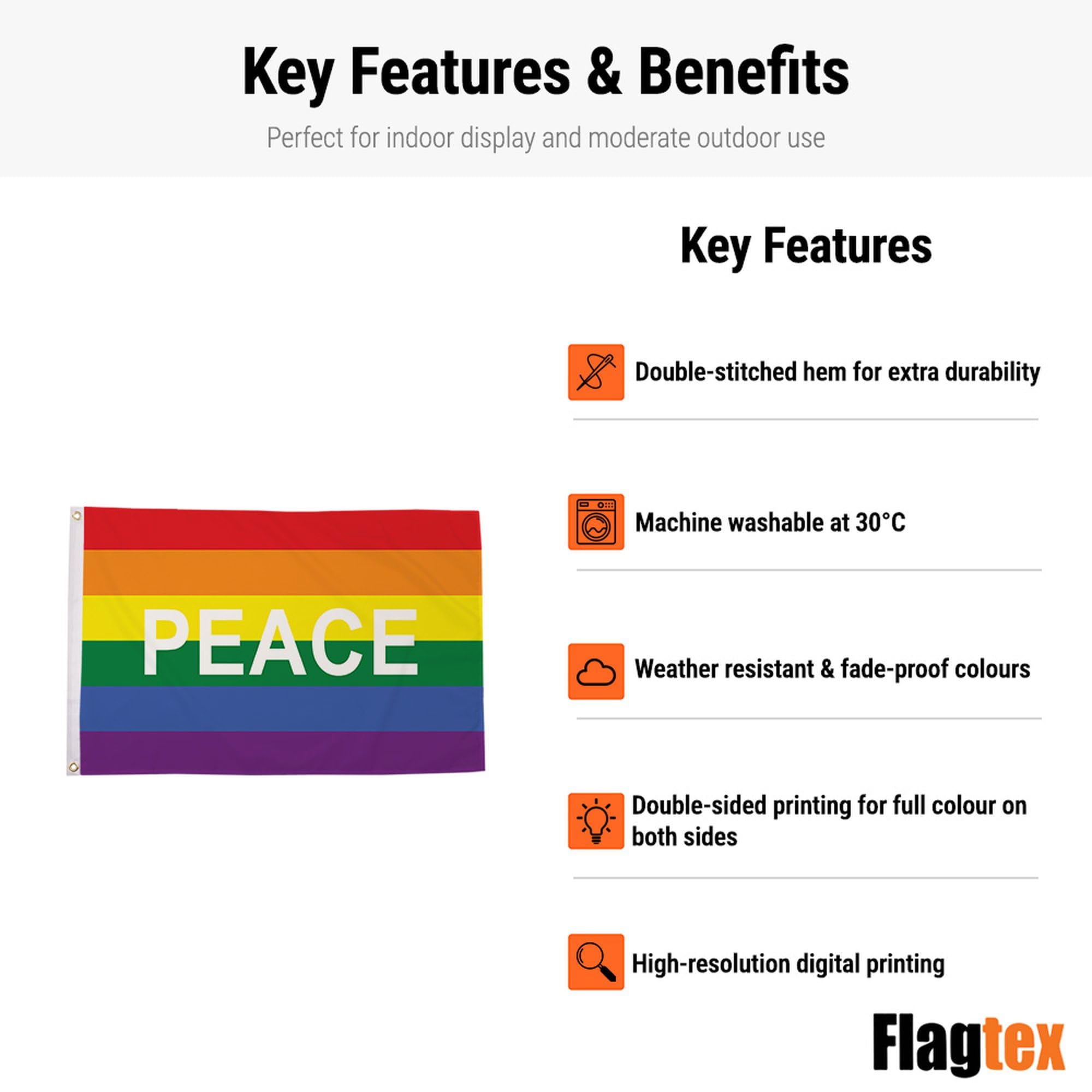 Key Features & Benefits

Perfect for indoor display and moderate outdoor use

PEACE

Key Features

Double-stitched hem for extra durability

Machine washable at 30°C

Weather resistant & fade-proof colours

Double-sided printing for full colour on both sides

High-resolution digital printing

Flagtex